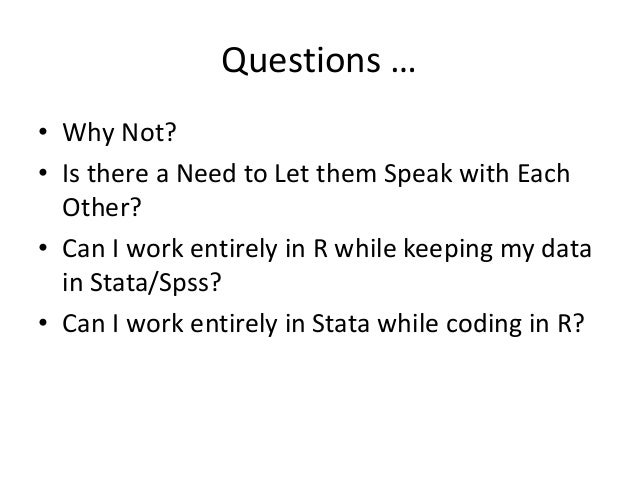 Questions …

• Why Not?
• Is there a Need to Let them Speak with Each Other?
• Can I work entirely in R while keeping my data in Stata/Spss?
• Can I work entirely in Stata while coding in R?